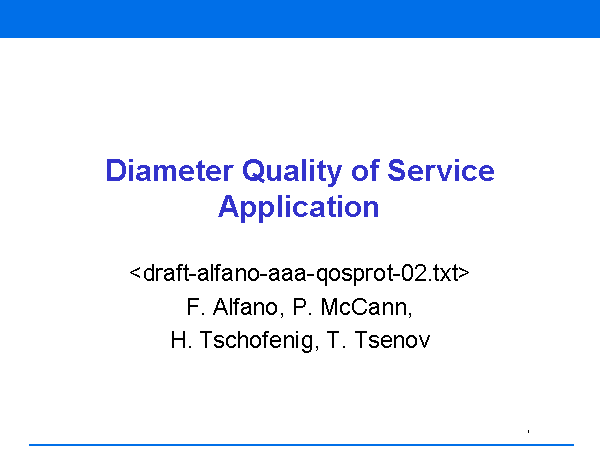 Diameter Quality of Service Application

<draft-alfano-aaa-qosprot-02.txt>
F. Alfano, P. McCann,
H. Tschofenig, T. Tsenov